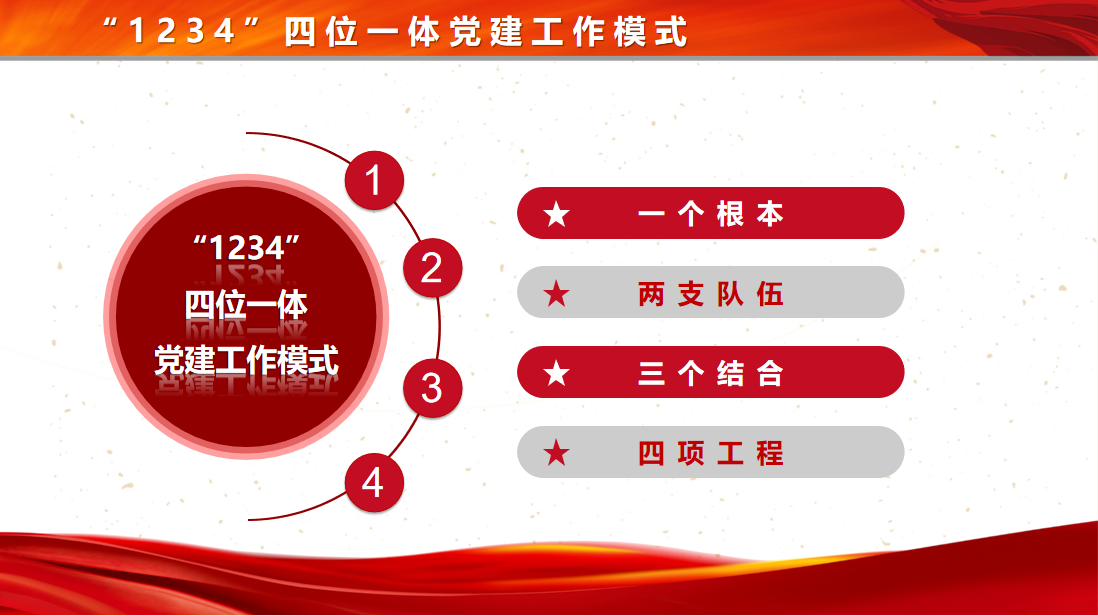 “1234”四位一体党建工作模式

“1234”
四位一体
党建工作模式

1
2
3
4

★ 一个根本
★ 两支队伍
★ 三个结合
★ 四项工程